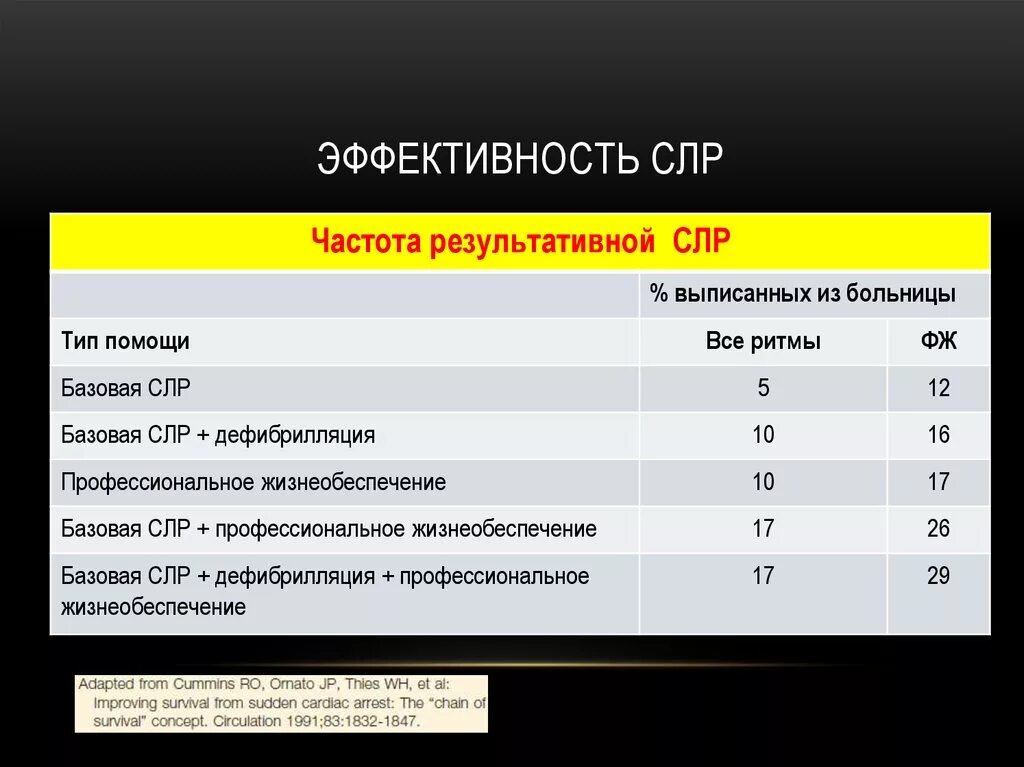 ЭФФЕКТИВНОСТЬ СЛР

| Частота результативной СЛР | | |
|---|---|---|
| | % выписанных из больницы | |
| Тип помощи | Все ритмы | ФЖ |
| Базовая СЛР | 5 | 12 |
| Базовая СЛР + дефибрилляция | 10 | 16 |
| Профессиональное жизнеобеспечение | 10 | 17 |
| Базовая СЛР + профессиональное жизнеобеспечение | 17 | 26 |
| Базовая СЛР + дефибрилляция + профессиональное жизнеобеспечение | 17 | 29 |

Adapted from Cummins RO, Ornato JP, Thies WH, et al: Improving survival from sudden cardiac arrest: The "chain of survival" concept. Circulation 1991;83:1832-1847.